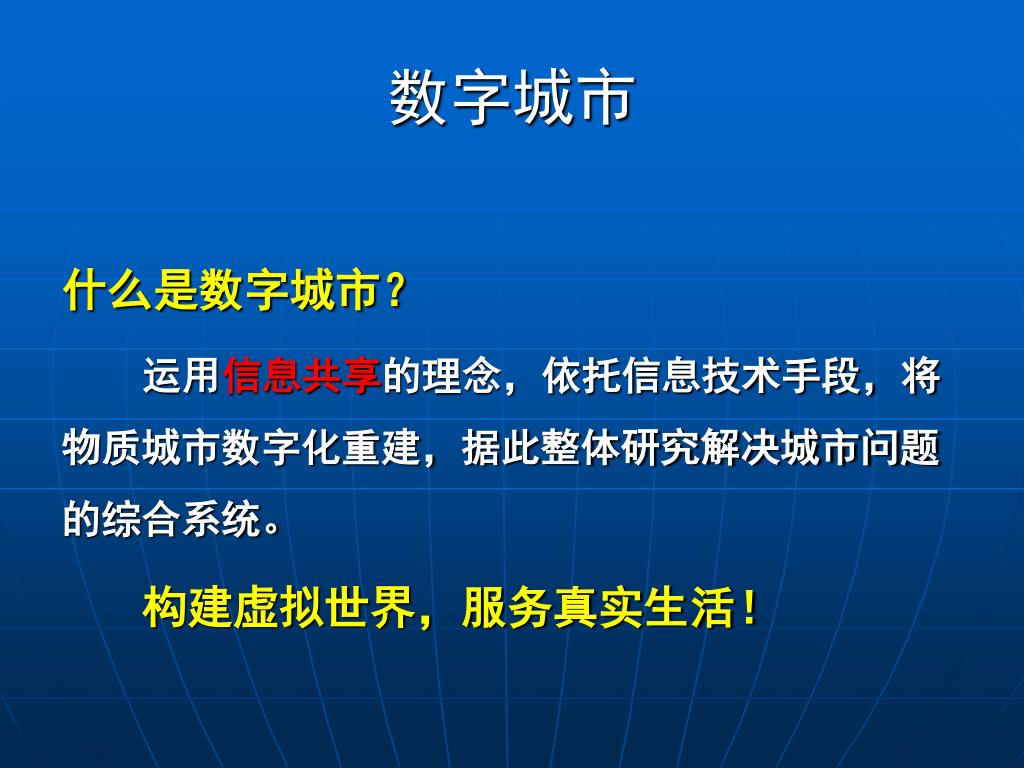 数字城市

什么是数字城市？

运用信息共享的理念，依托信息技术手段，将物质城市数字化重建，据此整体研究解决城市问题的综合系统。

构建虚拟世界，服务真实生活！